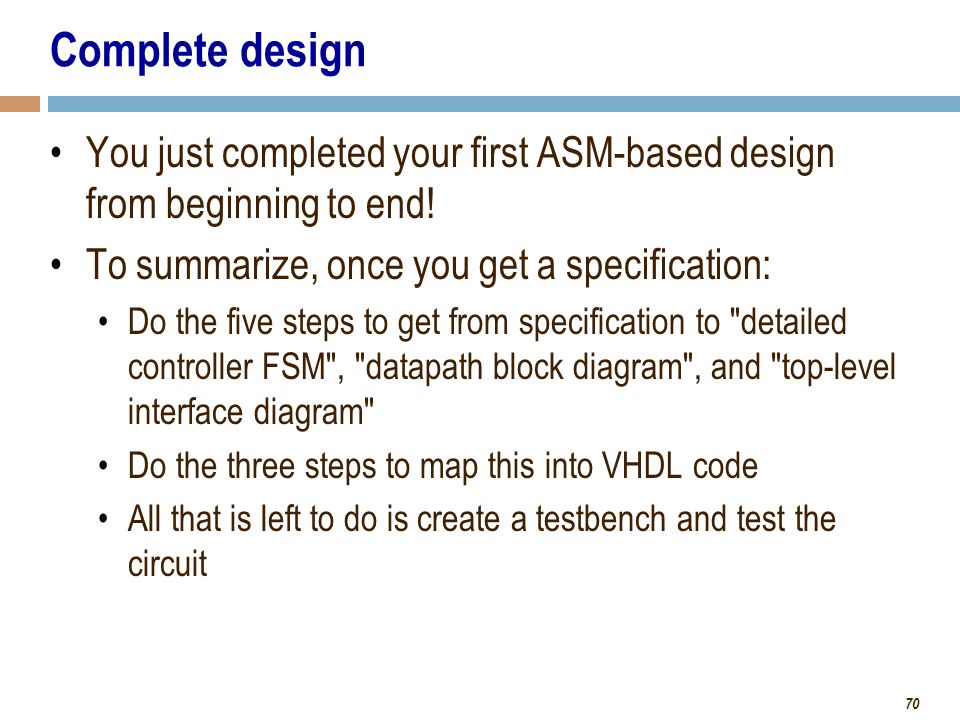 Complete design

• You just completed your first ASM-based design from beginning to end!

• To summarize, once you get a specification:

• Do the five steps to get from specification to "detailed controller FSM", "datapath block diagram", and "top-level interface diagram"

• Do the three steps to map this into VHDL code

• All that is left to do is create a testbench and test the circuit

70